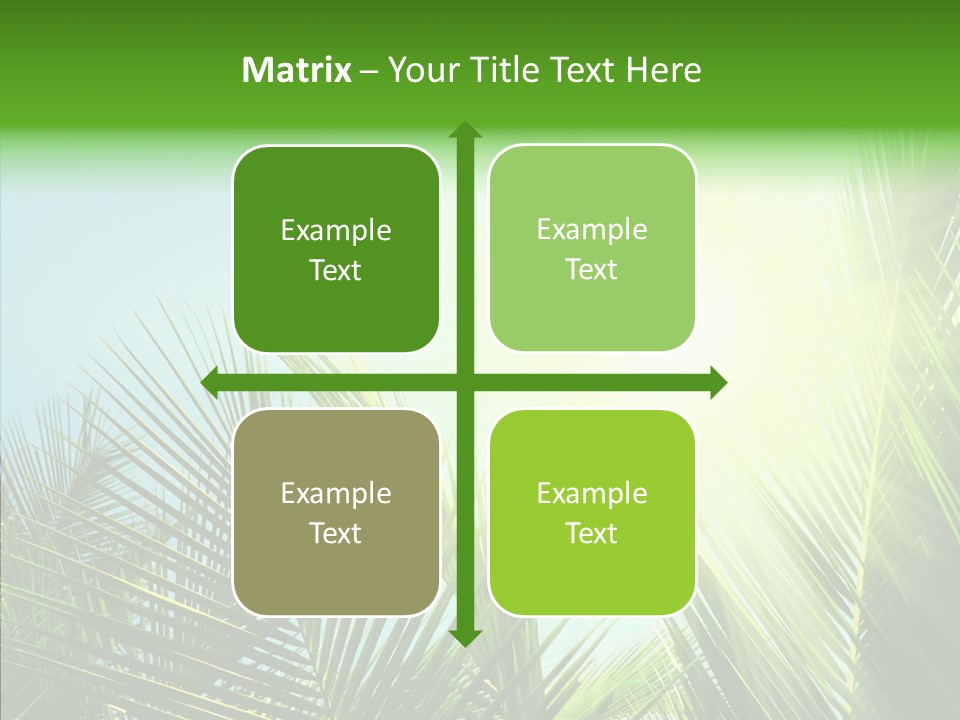 Matrix – Your Title Text Here

Example Text

Example Text

Example Text

Example Text